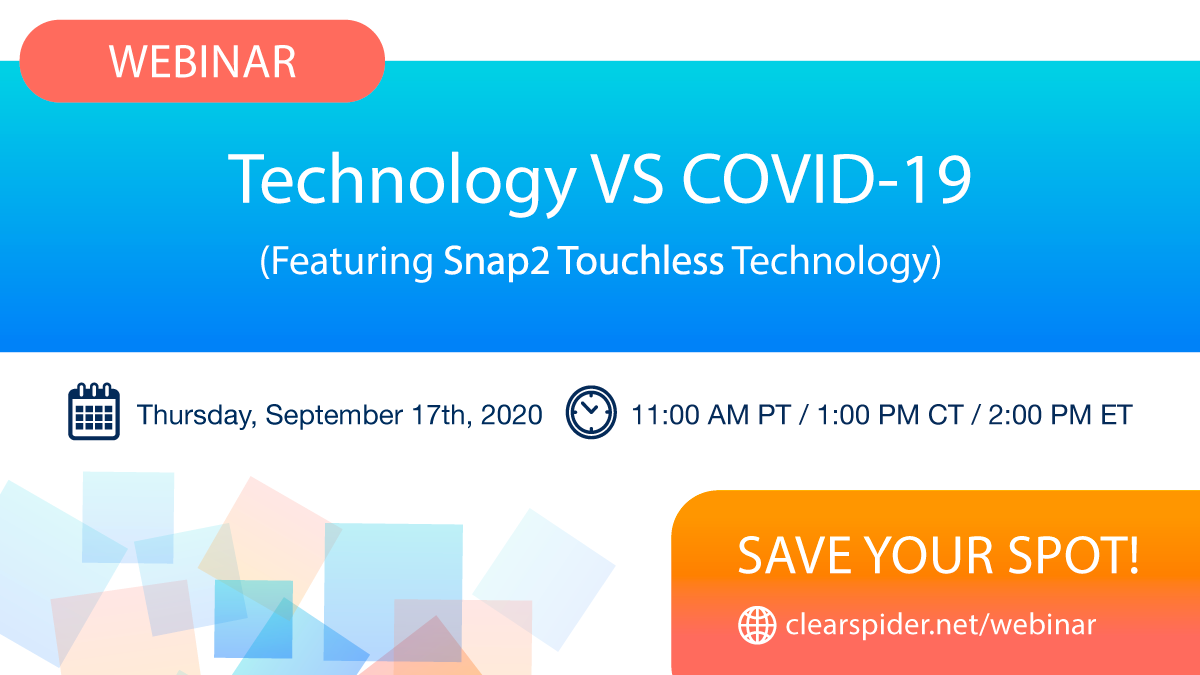 WEBINAR

Technology VS COVID-19

(Featuring Snap2 Touchless Technology)

Thursday, September 17th, 2020

11:00 AM PT / 1:00 PM CT / 2:00 PM ET

SAVE YOUR SPOT!

clearspider.net/webinar